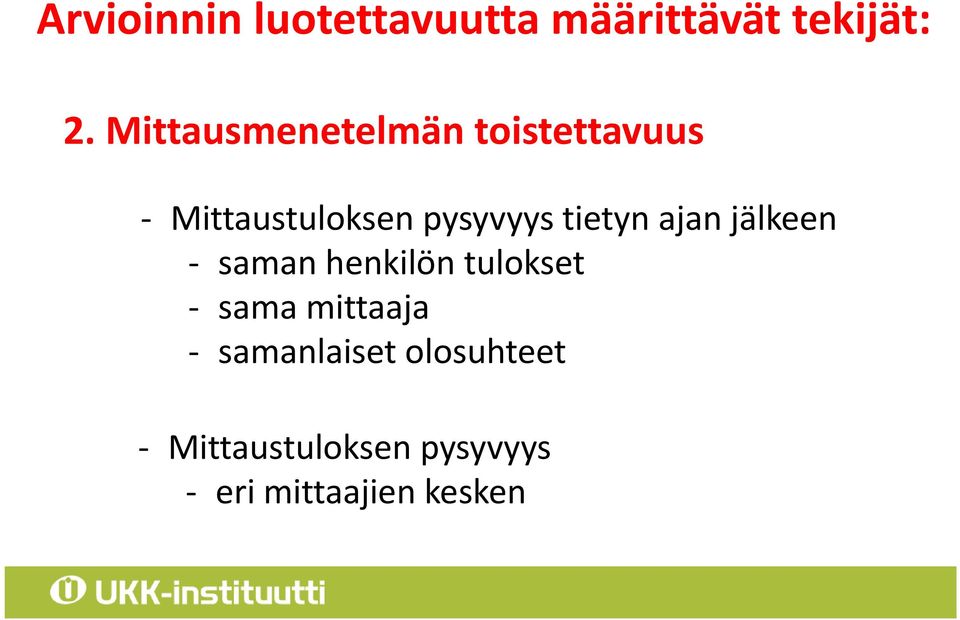 Arvioinnin luotettavuutta määrittävät tekijät:

2. Mittausmenetelmän toistettavuus

- Mittaustuloksen pysyvyys tietyn ajan jälkeen
- saman henkilön tulokset
- sama mittaaja
- samanlaiset olosuhteet

- Mittaustuloksen pysyvyys
- eri mittaajien kesken

UKK-instituutti